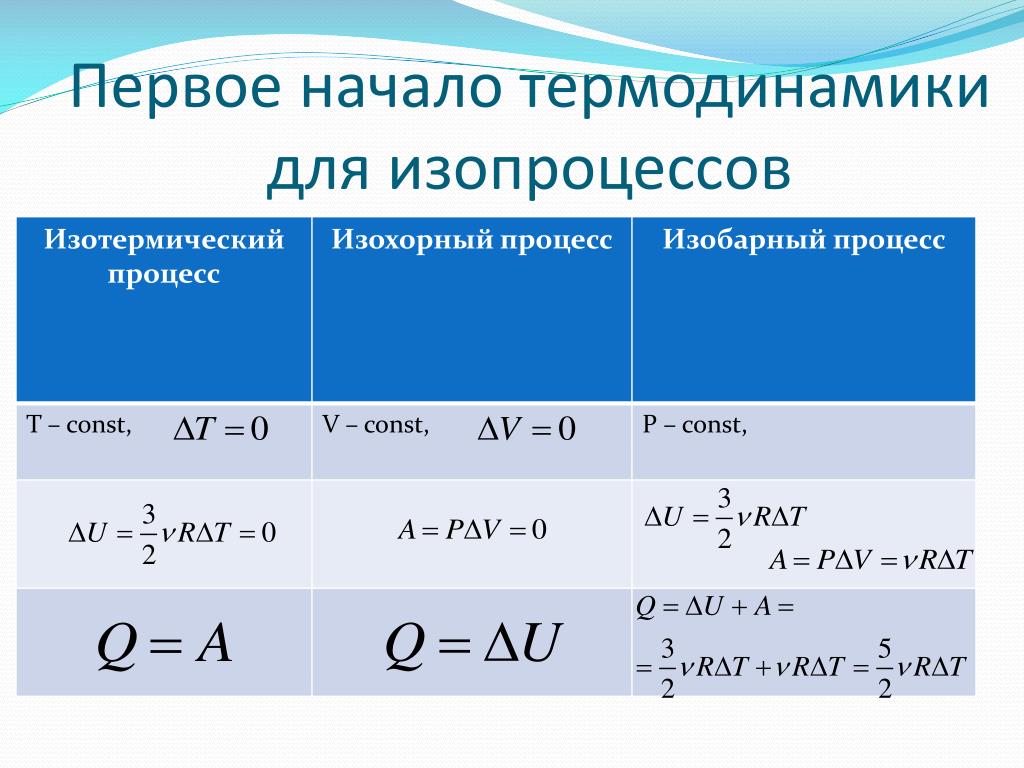 Первое начало термодинамики для изопроцессов

| Изотермический процесс | Изохорный процесс | Изобарный процесс |
|---|---|---|
| T – const, $\Delta T = 0$ | V – const, $\Delta V = 0$ | P – const, |
| $\Delta U = \frac{3}{2}\nu R\Delta T = 0$ | $A = P\Delta V = 0$ | $\Delta U = \frac{3}{2}\nu R\Delta T$ $A = P\Delta V = \nu R\Delta T$ |
| $Q = A$ | $Q = \Delta U$ | $Q = \Delta U + A =$ $= \frac{3}{2}\nu R\Delta T + \nu R\Delta T = \frac{5}{2}\nu R\Delta T$ |